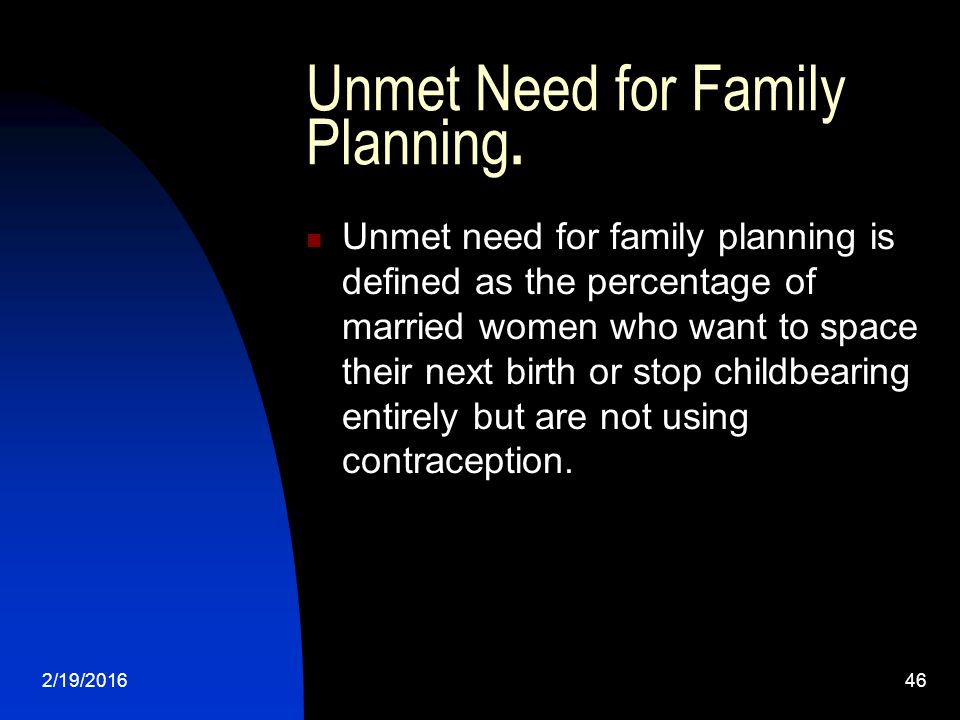 Unmet Need for Family Planning.

Unmet need for family planning is defined as the percentage of married women who want to space their next birth or stop childbearing entirely but are not using contraception.

2/19/2016

46